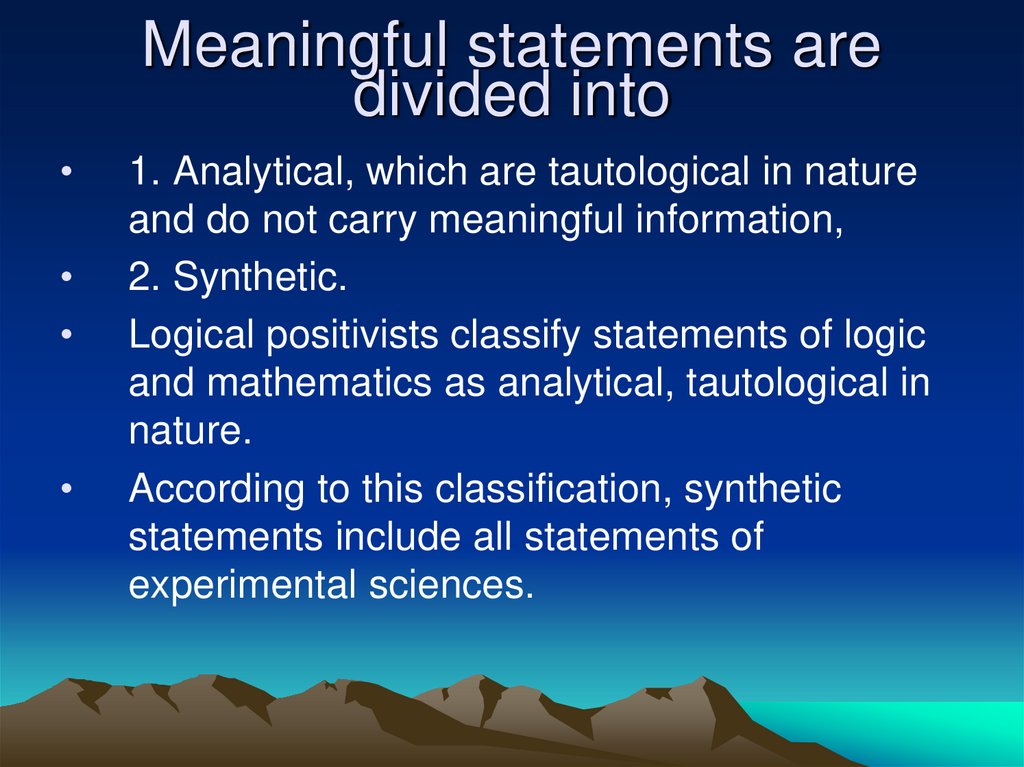 Meaningful statements are divided into

• 1. Analytical, which are tautological in nature and do not carry meaningful information,

• 2. Synthetic.

• Logical positivists classify statements of logic and mathematics as analytical, tautological in nature.

• According to this classification, synthetic statements include all statements of experimental sciences.